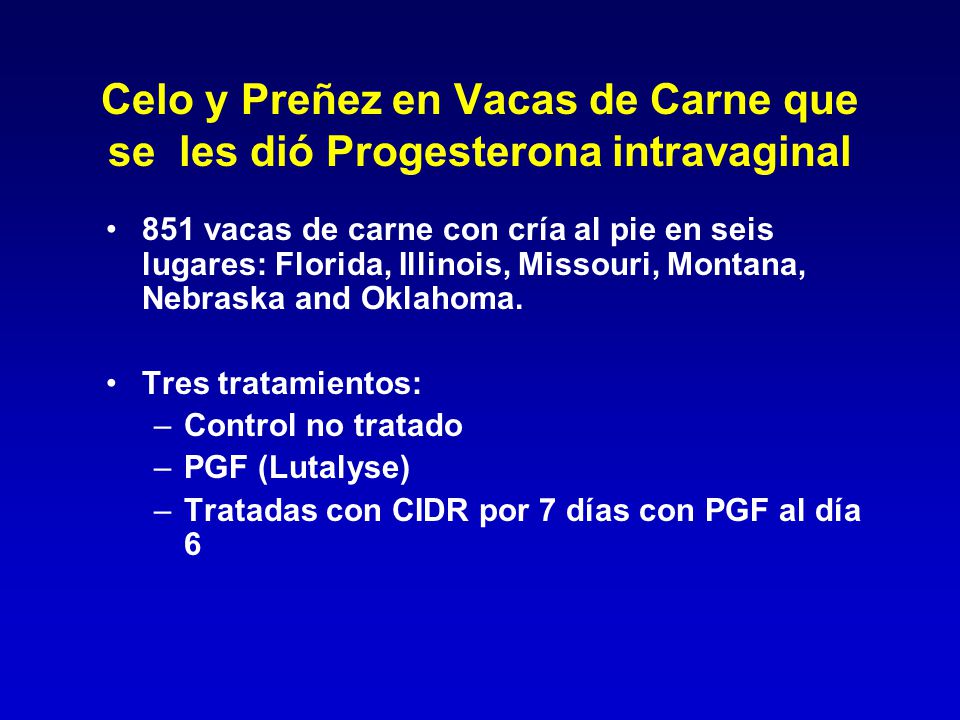 Celo y Preñez en Vacas de Carne que se les dió Progesterona intravaginal

• 851 vacas de carne con cría al pie en seis lugares: Florida, Illinois, Missouri, Montana, Nebraska and Oklahoma.

• Tres tratamientos:
– Control no tratado
– PGF (Lutalyse)
– Tratadas con CIDR por 7 días con PGF al día 6